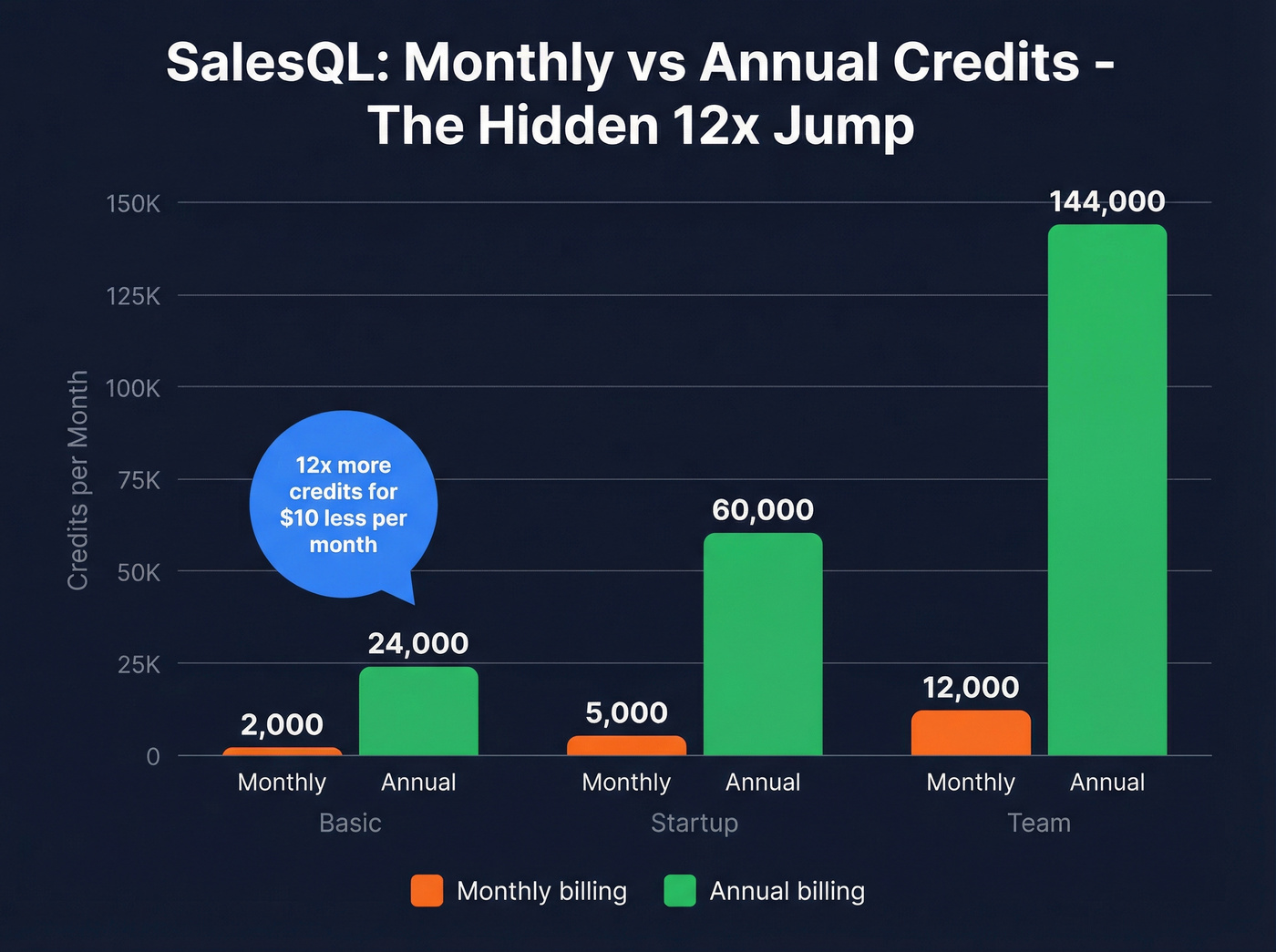 SalesQL: Monthly vs Annual Credits - The Hidden 12x Jump

Credits per Month

150K
125K
100K
75K
50K
25K
0

12x more credits for $10 less per month

2,000
24,000
5,000
60,000
12,000
144,000

Monthly Annual
Basic

Monthly Annual
Startup

Monthly Annual
Team

Monthly billing
Annual billing